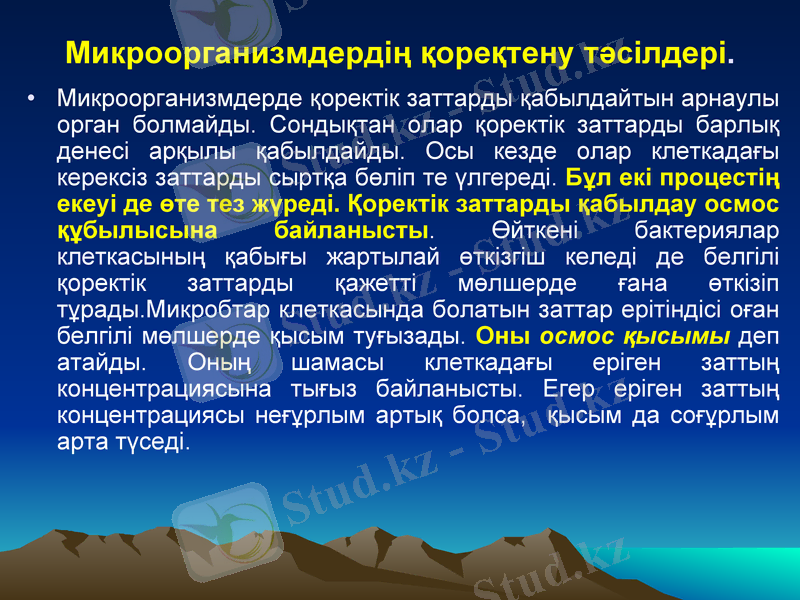 Микроорганизмдердің қоректену тәсілдері.

• Микроорганизмдерде қоректік заттарды қабылдайтын арнаулы орган болмайды. Сондықтан олар қоректік заттарды барлық денесі арқылы қабылдайды. Осы кезде олар клеткадағы керексіз заттарды сыртқа бөліп те үлгереді. Бұл екі процестің екеуі де өте тез жүреді. Қоректік заттарды қабылдау осмос құбылысына байланысты. Өйткені бактериялар клеткасының қабығы жартылай өткізгіш келеді де белгілі қоректік заттарды қажетті мөлшерде ғана өткізіп тұрады.Микробтар клеткасында болатын заттар ерітіндісі оған белгілі мөлшерде қысым туғызады. Оны осмос қысымы деп атайды. Оның шамасы клеткадағы еріген заттың концентрациясына тығыз байланысты. Егер еріген заттың концентрациясы неғұрлым артық болса, қысым да соғұрлым арта түседі.

Stud.kz - Stud.kz
Stud.kz - Stud.kz
Stud.kz - Stud.kz